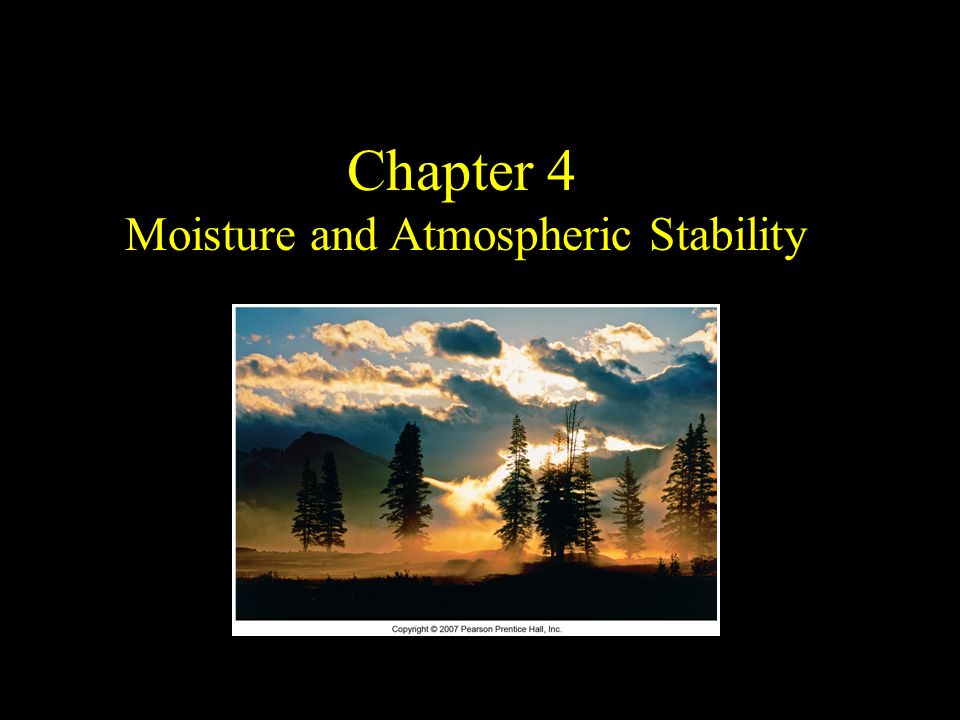 Chapter 4
Moisture and Atmospheric Stability

Copyright © 2007 Pearson Prentice Hall, Inc.